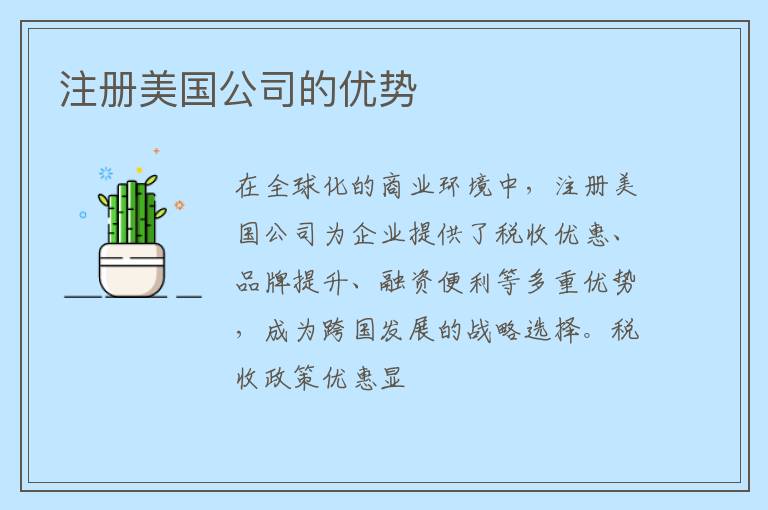 注册美国公司的优势

在全球化的商业环境中，注册美国公司为企业提供了税收优惠、品牌提升、融资便利等多重优势，成为跨国发展的战略选择。税收政策优惠显